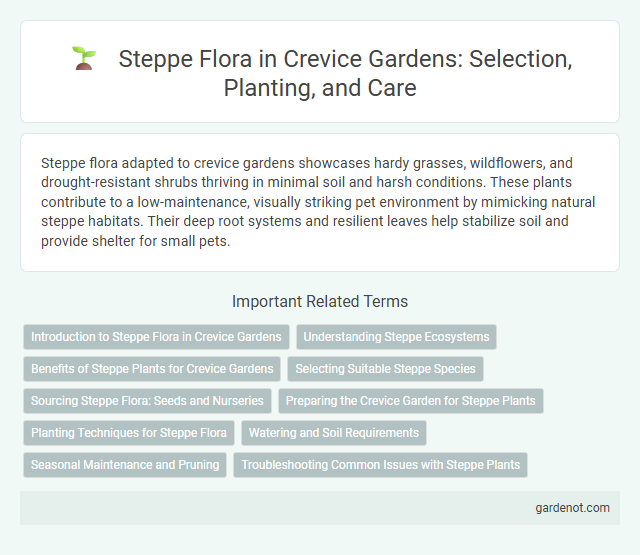 Steppe Flora in Crevice Gardens: Selection, Planting, and Care

Steppe flora adapted to crevice gardens showcases hardy grasses, wildflowers, and drought-resistant shrubs thriving in minimal soil and harsh conditions. These plants contribute to a low-maintenance, visually striking pet environment by mimicking natural steppe habitats. Their deep root systems and resilient leaves help stabilize soil and provide shelter for small pets.

Important Related Terms

Introduction to Steppe Flora in Crevice Gardens

Understanding Steppe Ecosystems

Benefits of Steppe Plants for Crevice Gardens

Selecting Suitable Steppe Species

Sourcing Steppe Flora: Seeds and Nurseries

Preparing the Crevice Garden for Steppe Plants

Planting Techniques for Steppe Flora

Watering and Soil Requirements

Seasonal Maintenance and Pruning

Troubleshooting Common Issues with Steppe Plants

gardenot.com